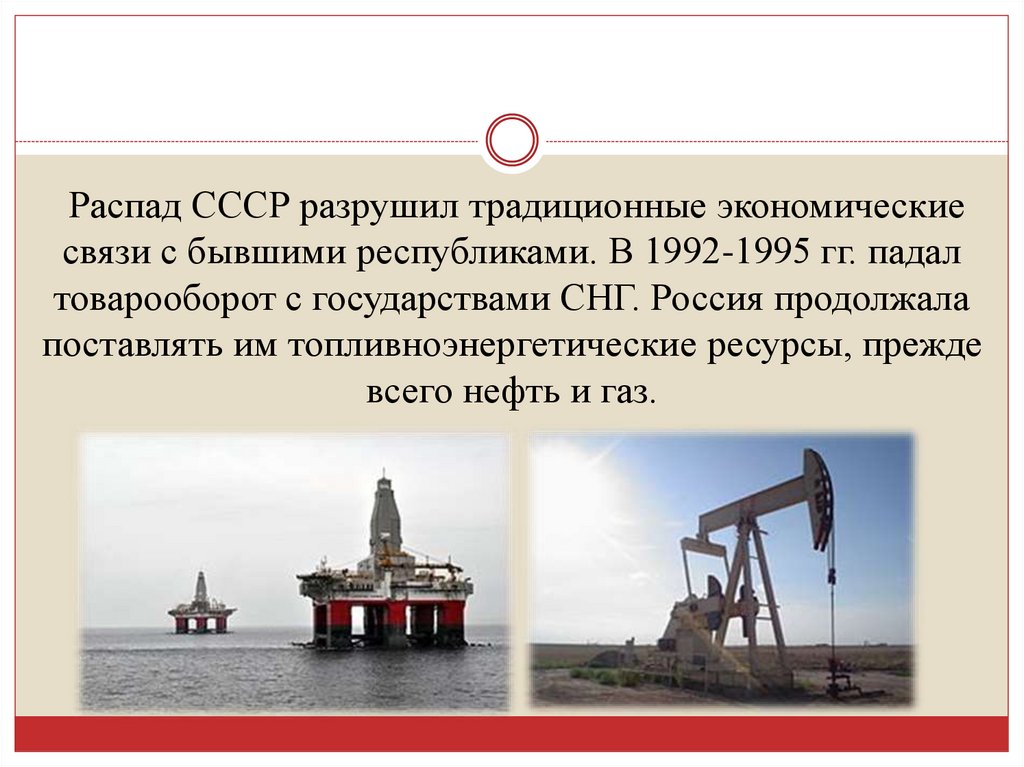 Распад СССР разрушил традиционные экономические связи с бывшими республиками. В 1992-1995 гг. падал товарооборот с государствами СНГ. Россия продолжала поставлять им топливноэнергетические ресурсы, прежде всего нефть и газ.